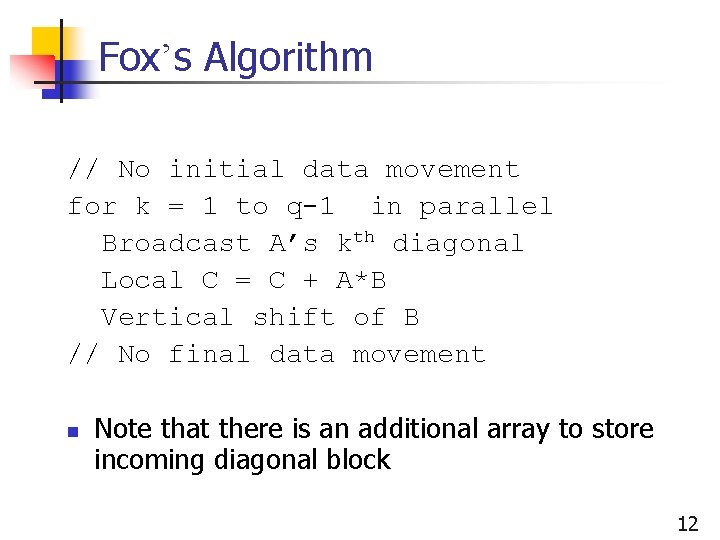 Fox's Algorithm

// No initial data movement
for k = 1 to q-1 in parallel
Broadcast A's k$^{th}$ diagonal
Local C = C + A*B
Vertical shift of B
// No final data movement

Note that there is an additional array to store incoming diagonal block

12